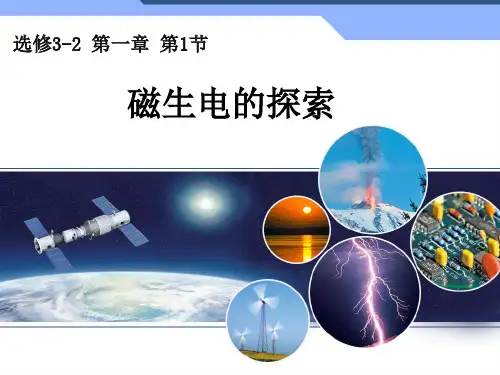 选修3-2 第一章 第1节

磁生电的探索